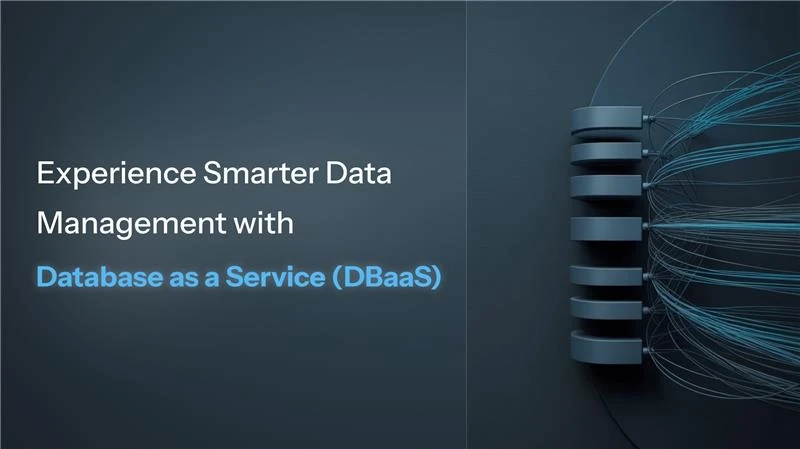 Experience Smarter Data Management with

Database as a Service (DBaaS)